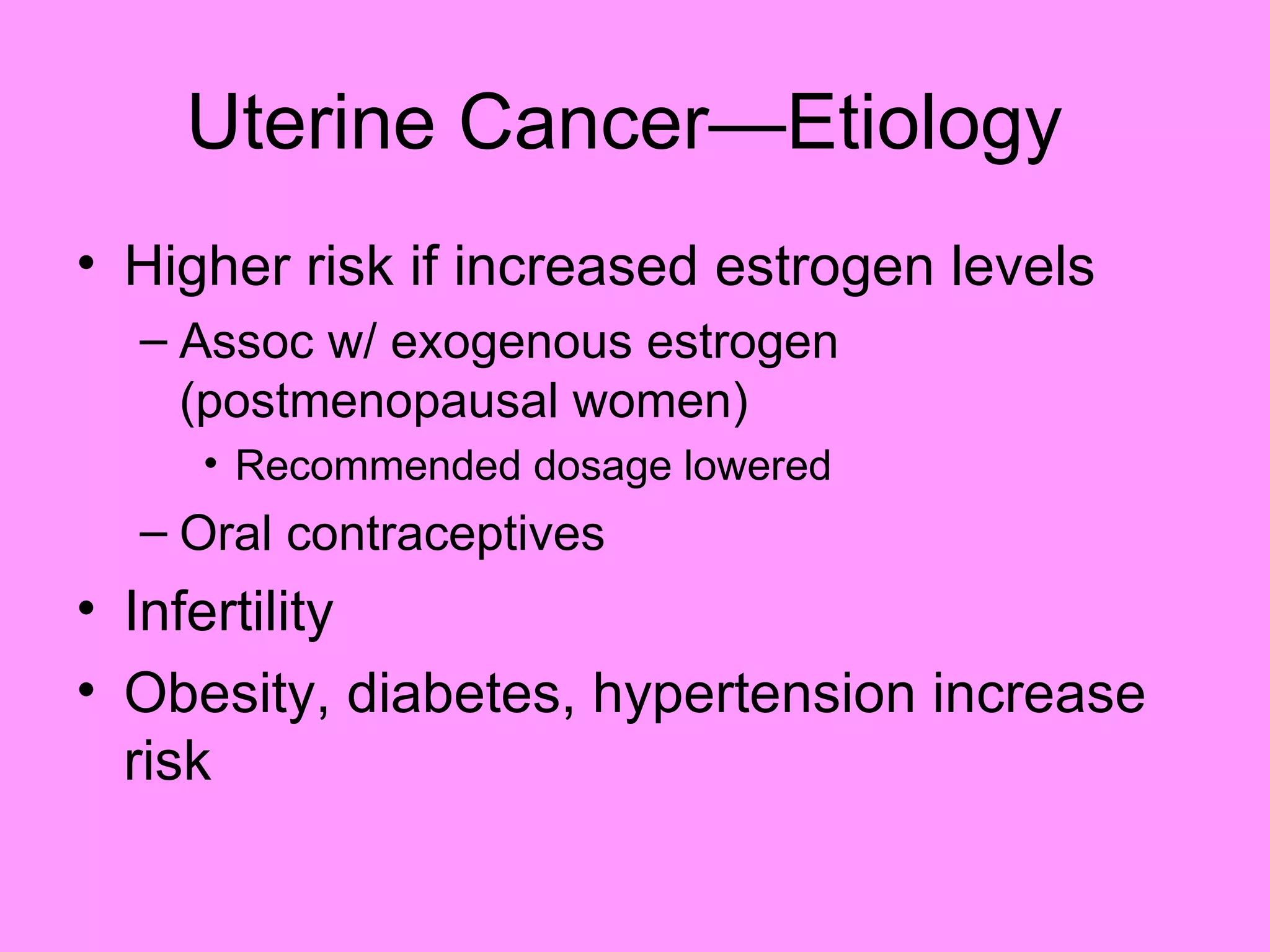 Uterine Cancer—Etiology

• Higher risk if increased estrogen levels
– Assoc w/ exogenous estrogen (postmenopausal women)
• Recommended dosage lowered
– Oral contraceptives
• Infertility
• Obesity, diabetes, hypertension increase risk